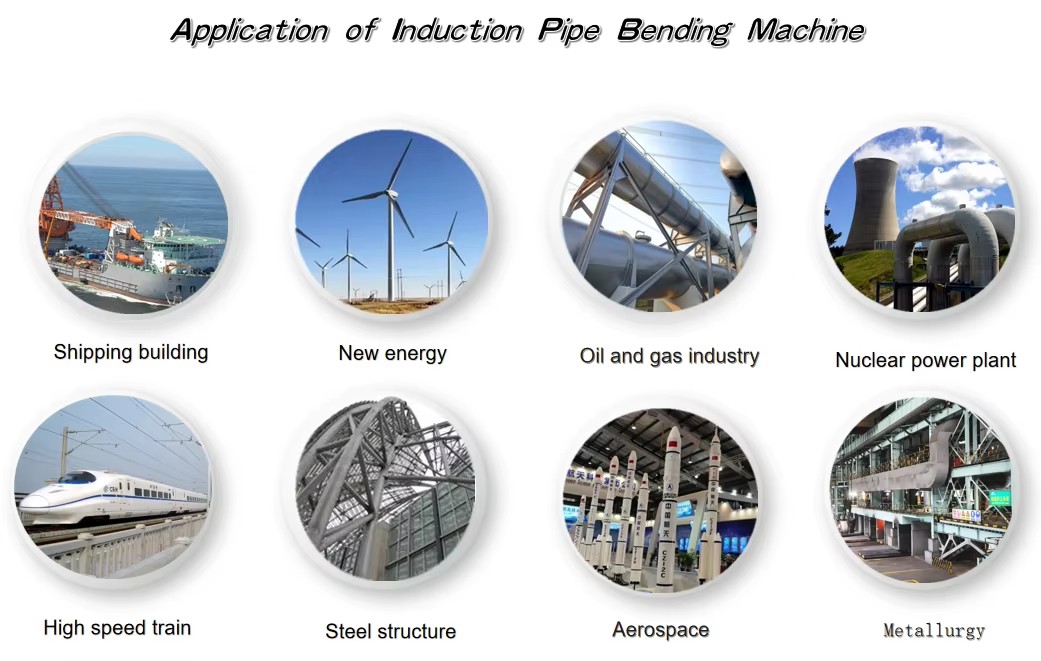 Application of Induction Pipe Bending Machine

Shipping building

New energy

Oil and gas industry

Nuclear power plant

High speed train

Steel structure

Aerospace

Metallurgy